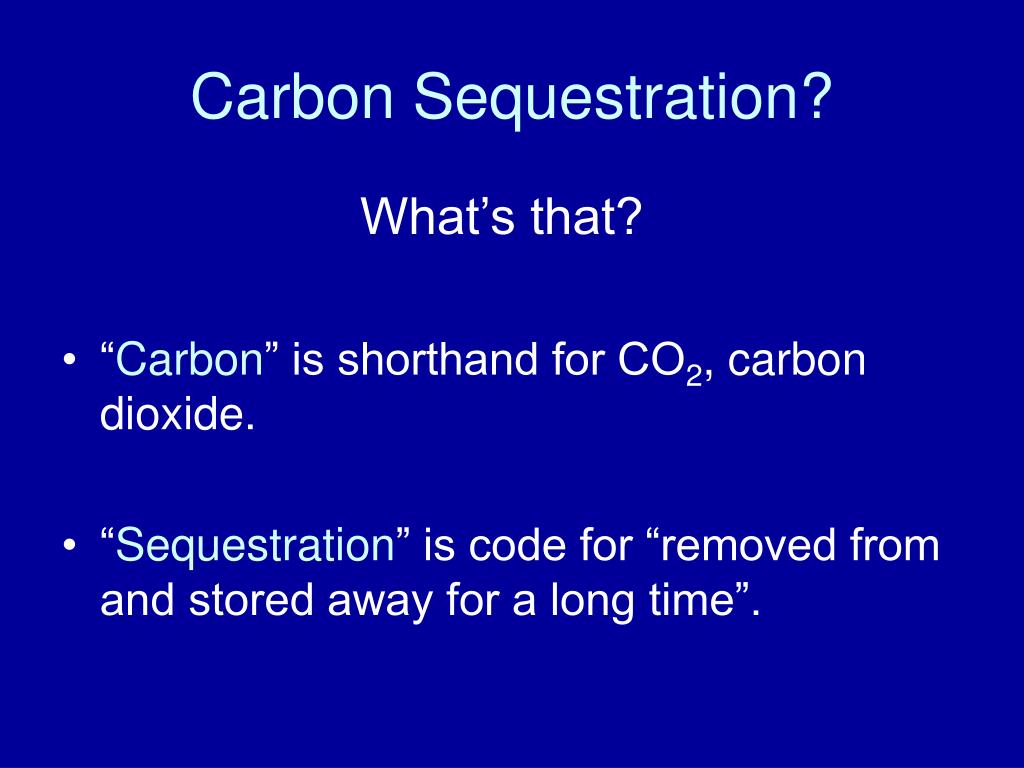 Carbon Sequestration?

What’s that?

• “Carbon” is shorthand for $CO_2$, carbon dioxide.

• “Sequestration” is code for “removed from and stored away for a long time”.